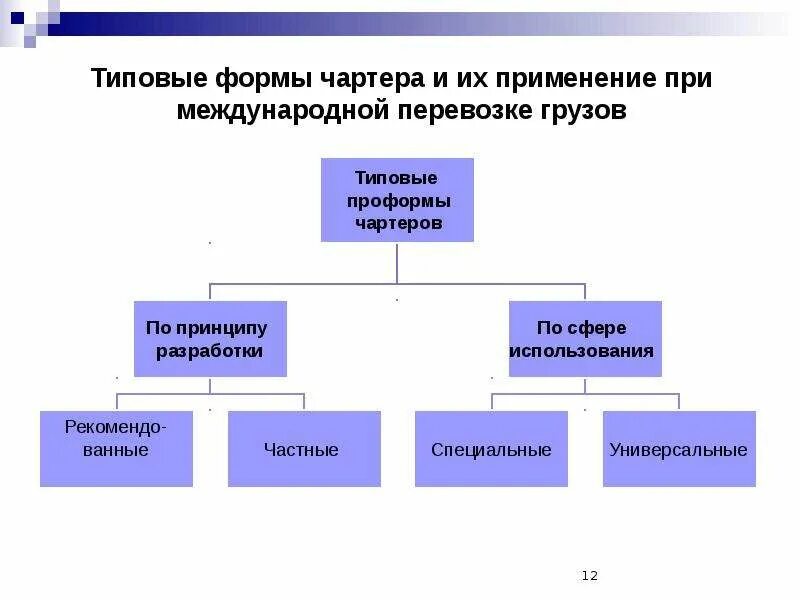 Типовые формы чартера и их применение при международной перевозке грузов

Типовые проформы чартеров

По принципу разработки

По сфере использования

Рекомендованные

Частные

Специальные

Универсальные

12